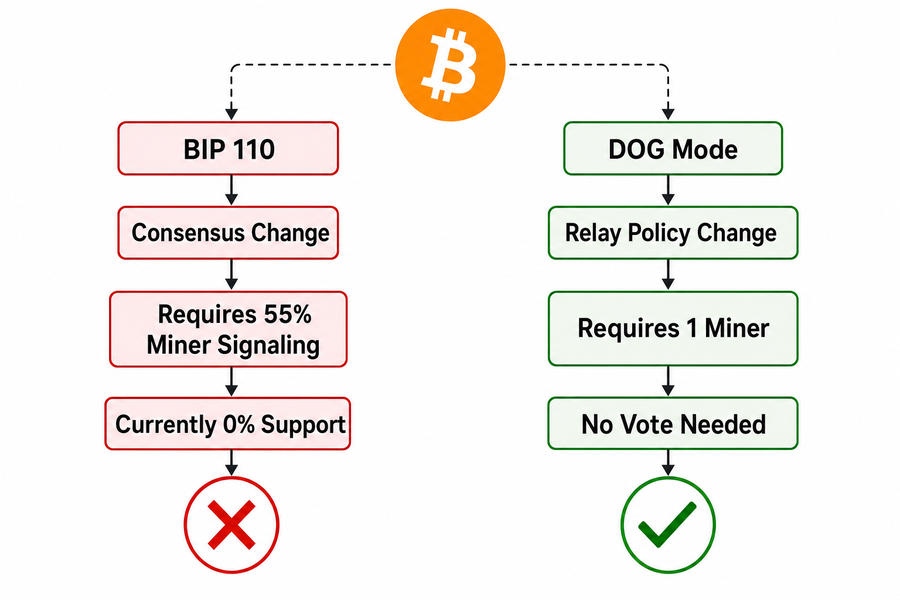 BIP 110

Consensus Change

Requires 55% Miner Signaling

Currently 0% Support

DOG Mode

Relay Policy Change

Requires 1 Miner

No Vote Needed